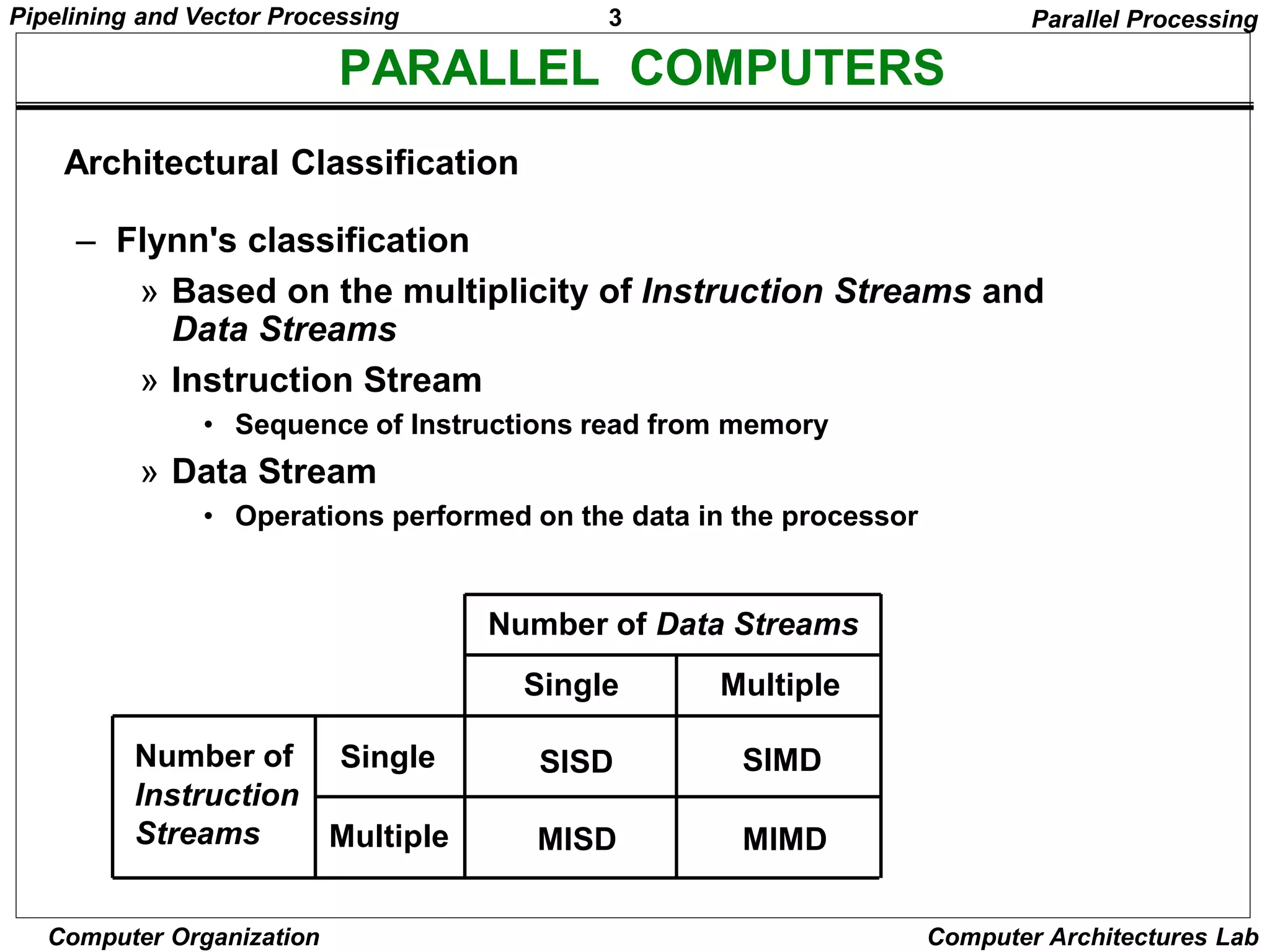 Pipelining and Vector Processing 3 Parallel Processing

PARALLEL COMPUTERS

Architectural Classification

– Flynn's classification

» Based on the multiplicity of Instruction Streams and Data Streams

» Instruction Stream

• Sequence of Instructions read from memory

» Data Stream

• Operations performed on the data in the processor

| | | Number of Data Streams | |
|---|---|---|---|
| | | Single | Multiple |
| Number of Instruction Streams | Single | SISD | SIMD |
| | Multiple | MISD | MIMD |

Computer Organization Computer Architectures Lab